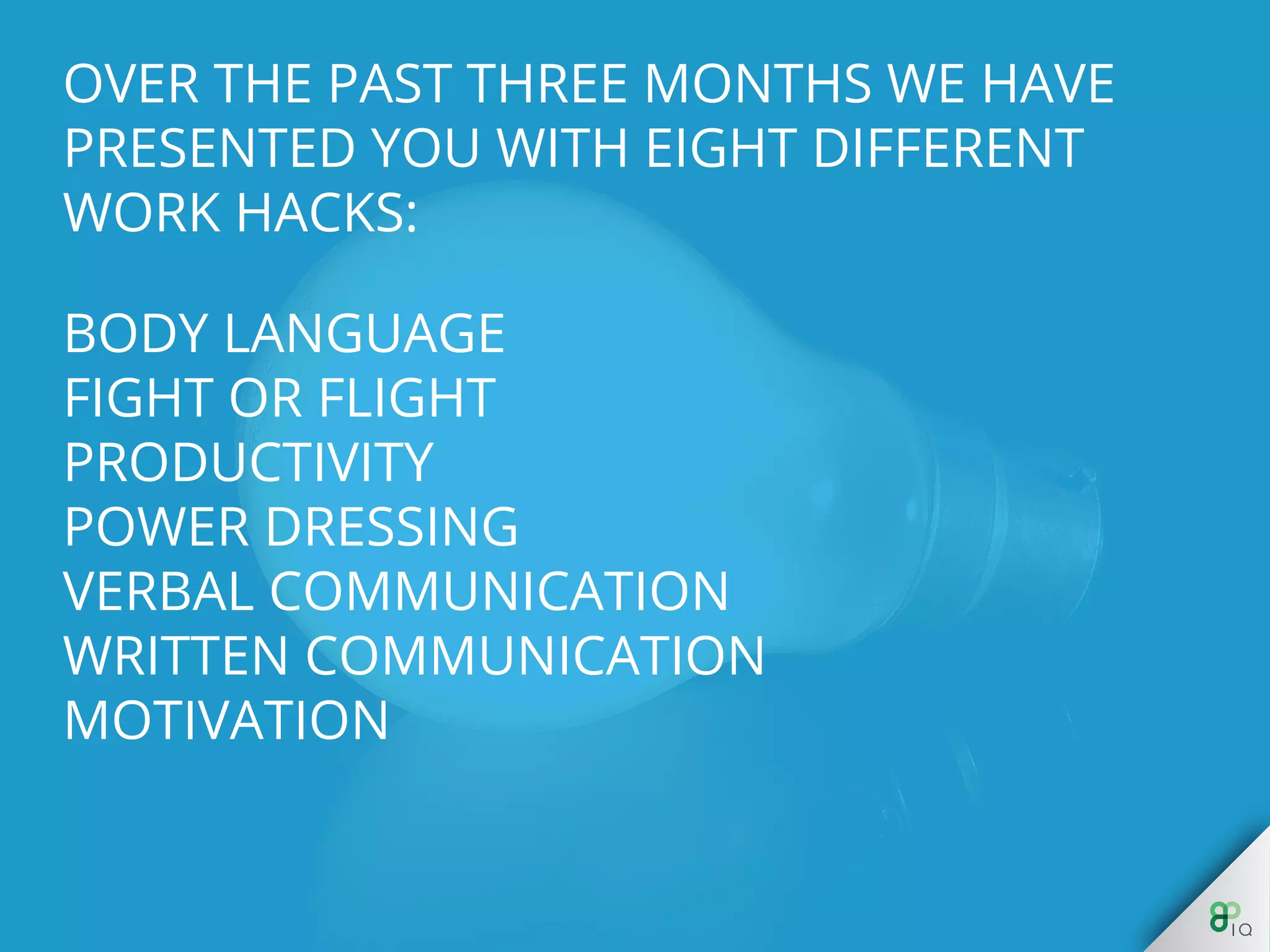 OVER THE PAST THREE MONTHS WE HAVE PRESENTED YOU WITH EIGHT DIFFERENT WORK HACKS:

BODY LANGUAGE
FIGHT OR FLIGHT
PRODUCTIVITY
POWER DRESSING
VERBAL COMMUNICATION
WRITTEN COMMUNICATION
MOTIVATION

IQ